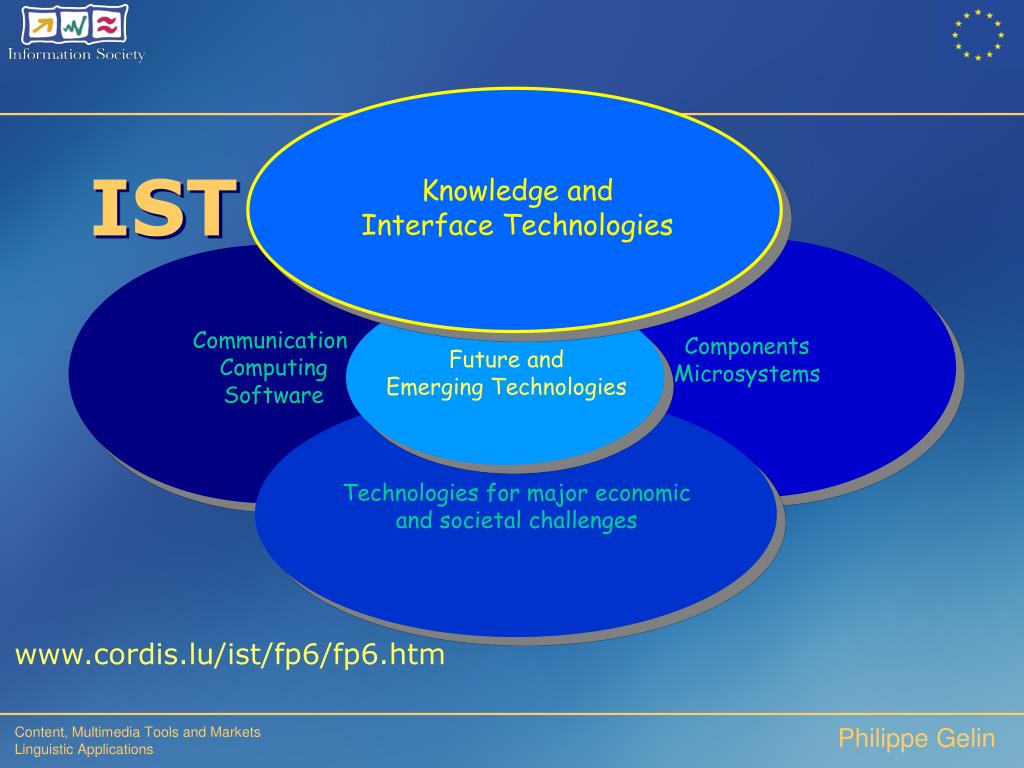 Information Society

IST

Knowledge and
Interface Technologies

Communication
Computing
Software

Future and
Emerging Technologies

Components
Microsystems

Technologies for major economic
and societal challenges

www.cordis.lu/ist/fp6/fp6.htm

Content, Multimedia Tools and Markets
Linguistic Applications

Philippe Gelin